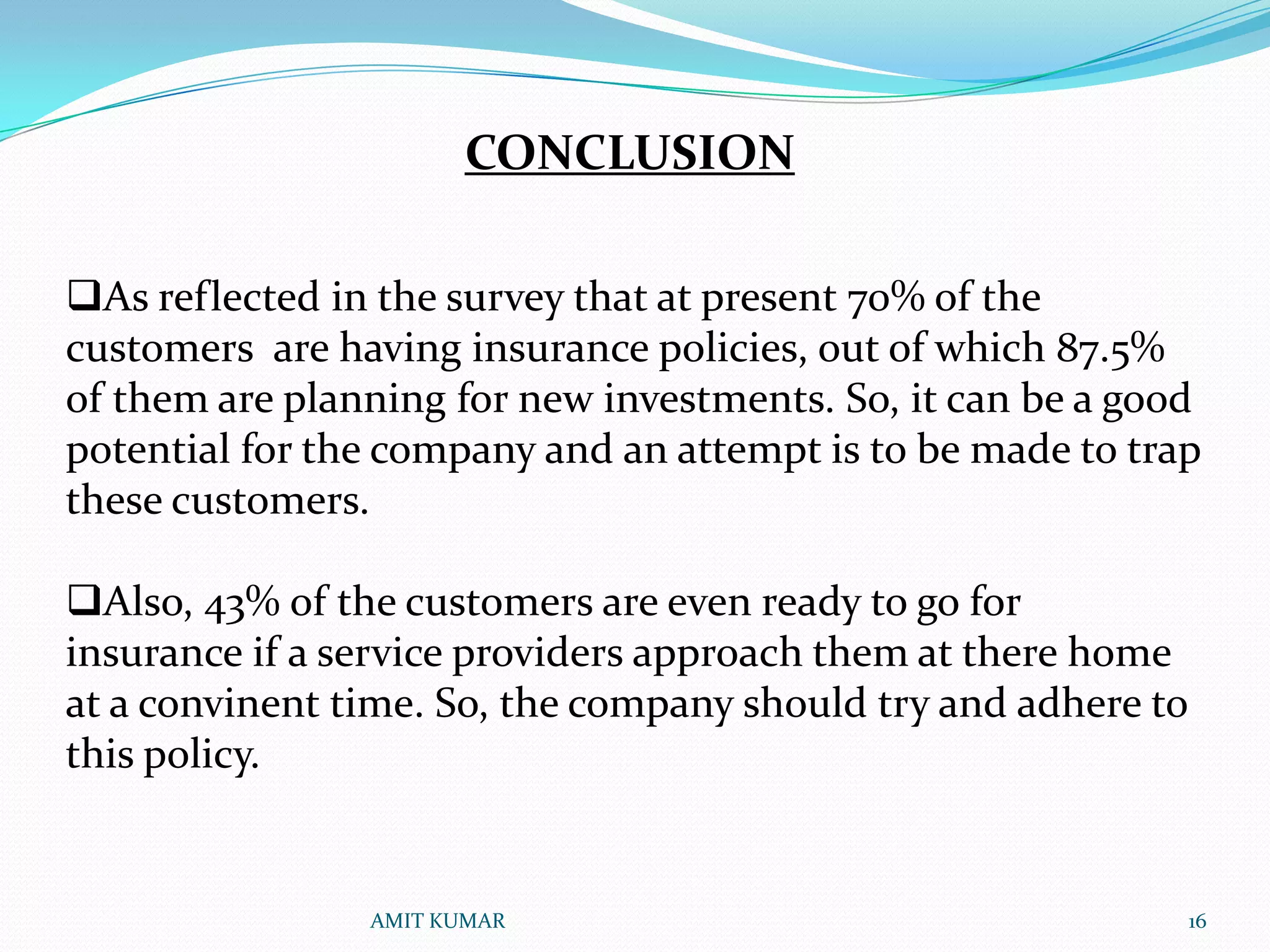 CONCLUSION

❑As reflected in the survey that at present 70% of the customers are having insurance policies, out of which 87.5% of them are planning for new investments. So, it can be a good potential for the company and an attempt is to be made to trap these customers.

❑Also, 43% of the customers are even ready to go for insurance if a service providers approach them at there home at a convinent time. So, the company should try and adhere to this policy.

AMIT KUMAR

16